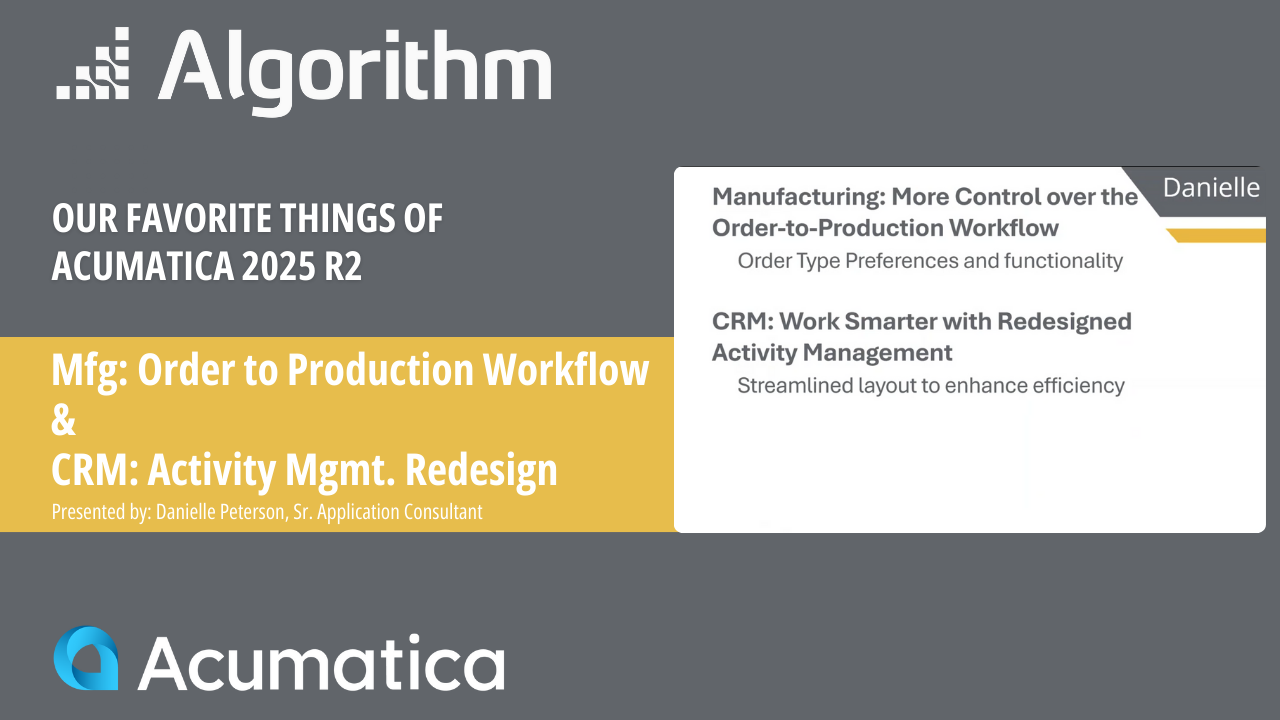 Algorithm

OUR FAVORITE THINGS OF ACUMATICA 2025 R2

Mfg: Order to Production Workflow
&
CRM: Activity Mgmt. Redesign
Presented by: Danielle Peterson, Sr. Application Consultant

Danielle

Manufacturing: More Control over the Order-to-Production Workflow
Order Type Preferences and functionality

CRM: Work Smarter with Redesigned Activity Management
Streamlined layout to enhance efficiency

Acumatica